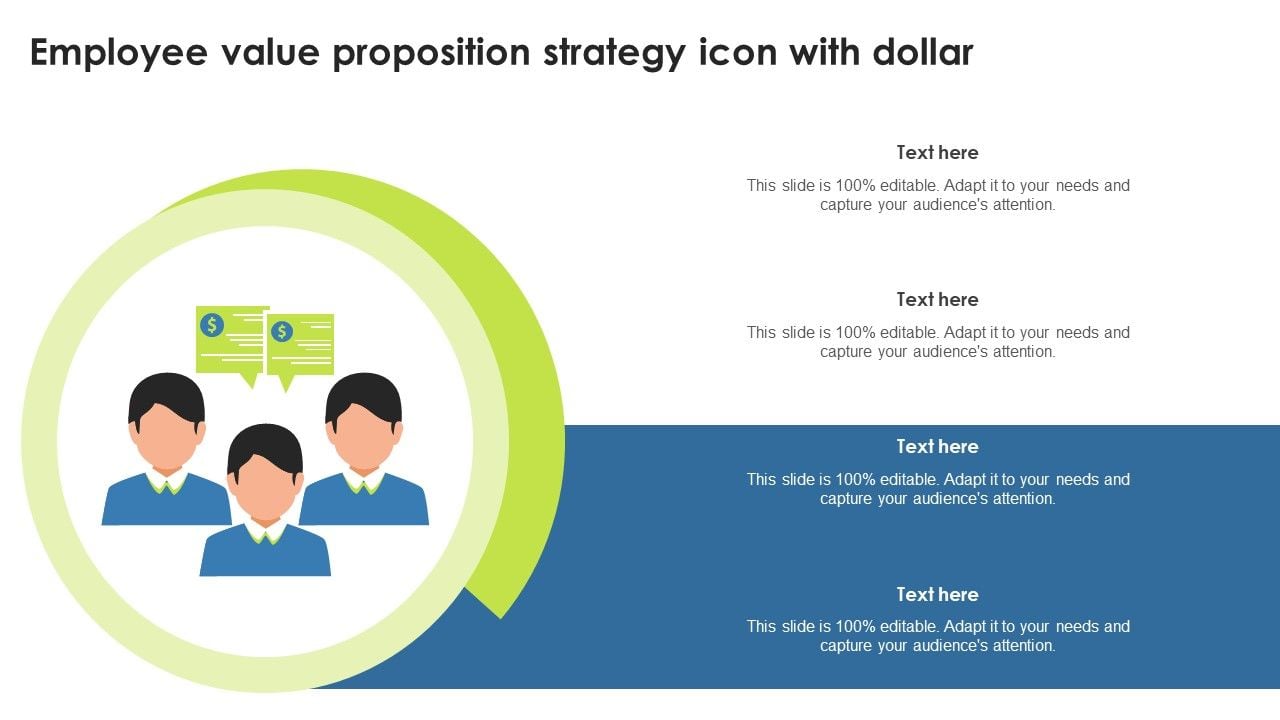 Employee value proposition strategy icon with dollar

$ $

Text here

This slide is 100% editable. Adapt it to your needs and capture your audience's attention.

Text here

This slide is 100% editable. Adapt it to your needs and capture your audience's attention.

Text here

This slide is 100% editable. Adapt it to your needs and capture your audience's attention.

Text here

This slide is 100% editable. Adapt it to your needs and capture your audience's attention.